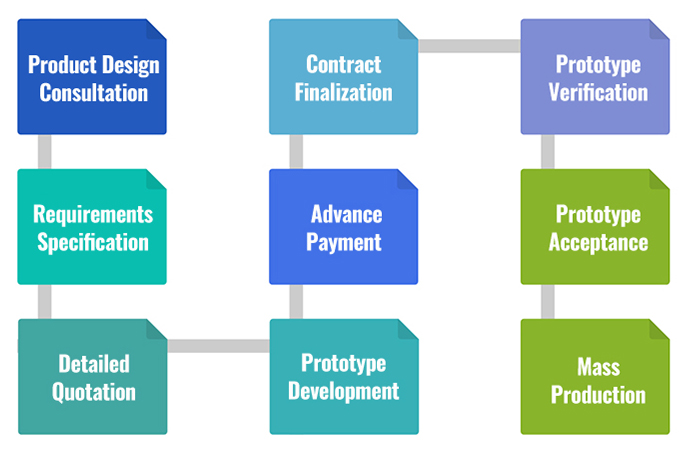 Product Design Consultation

Requirements Specification

Detailed Quotation

Prototype Development

Advance Payment

Contract Finalization

Prototype Verification

Prototype Acceptance

Mass Production